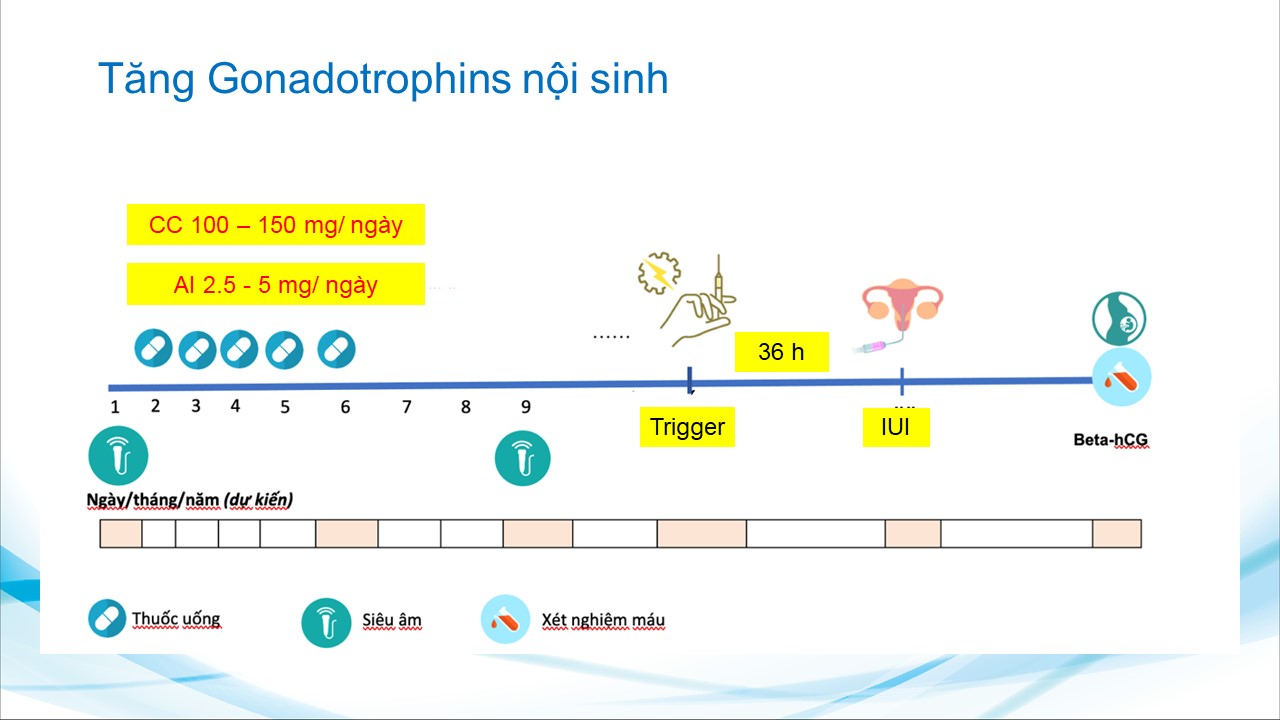 Tăng Gonadotrophins nội sinh

CC 100 – 150 mg/ ngày

AI 2.5 - 5 mg/ ngày

......

36 h

1 2 3 4 5 6 7 8 9

Trigger

IUI

Beta-hCG

Ngày/tháng/năm (dự kiến)

Thuốc uống

Siêu âm

Xét nghiệm máu